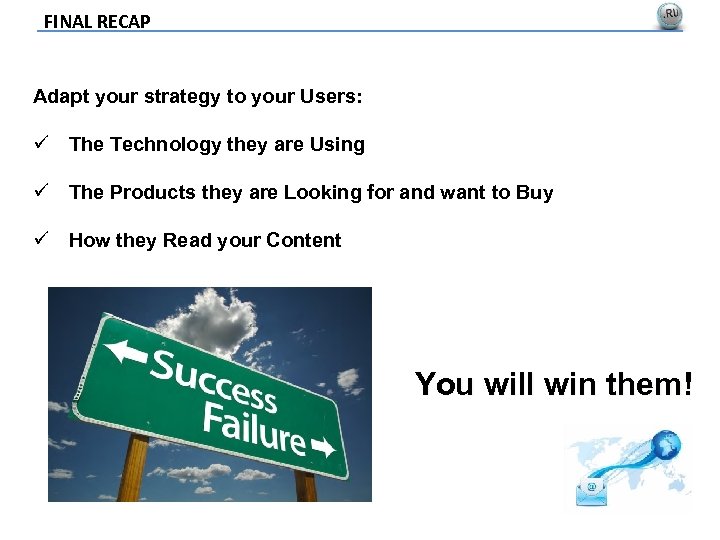 FINAL RECAP

.RU

Adapt your strategy to your Users:

✓ The Technology they are Using

✓ The Products they are Looking for and want to Buy

✓ How they Read your Content

Success

Failure

You will win them!

@